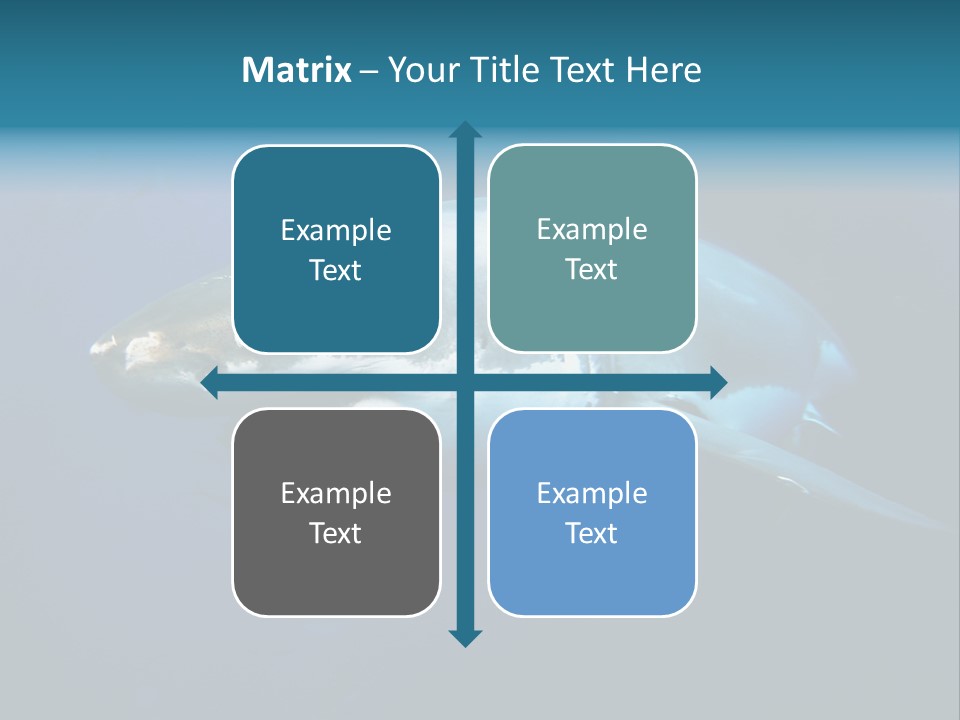 Matrix – Your Title Text Here

Example Text

Example Text

Example Text

Example Text